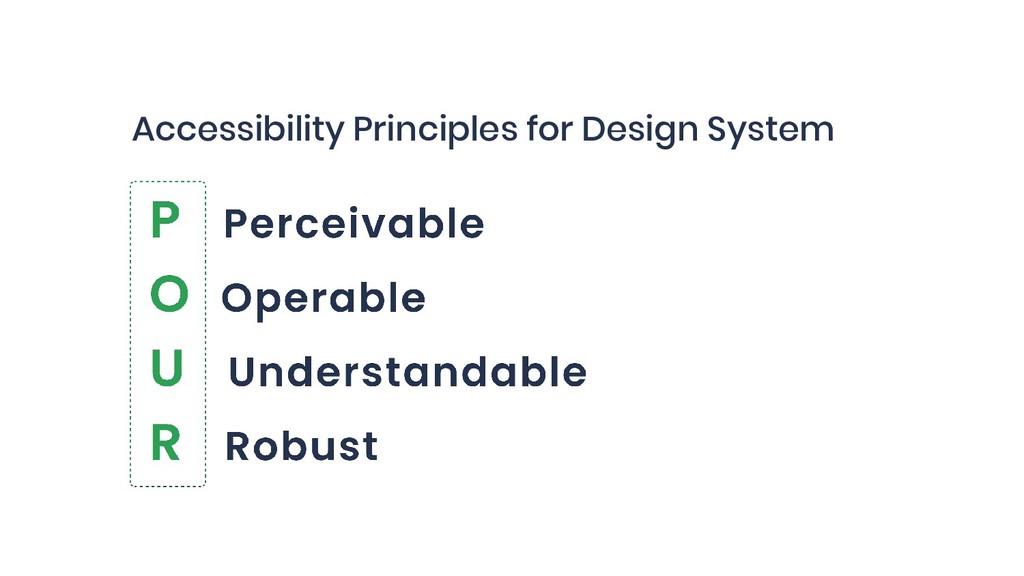 Accessibility Principles for Design System

P Perceivable
O Operable
U Understandable
R Robust